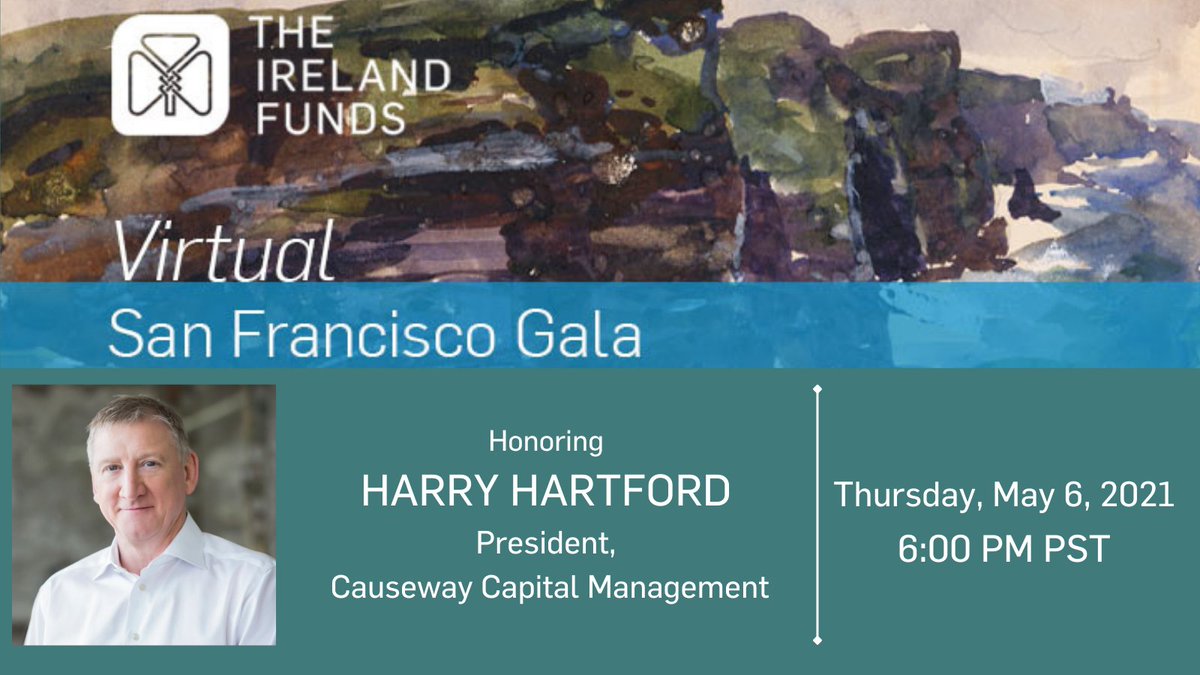 THE IRELAND FUNDS

Virtual

San Francisco Gala

Honoring

HARRY HARTFORD

President,

Causeway Capital Management

Thursday, May 6, 2021

6:00 PM PST